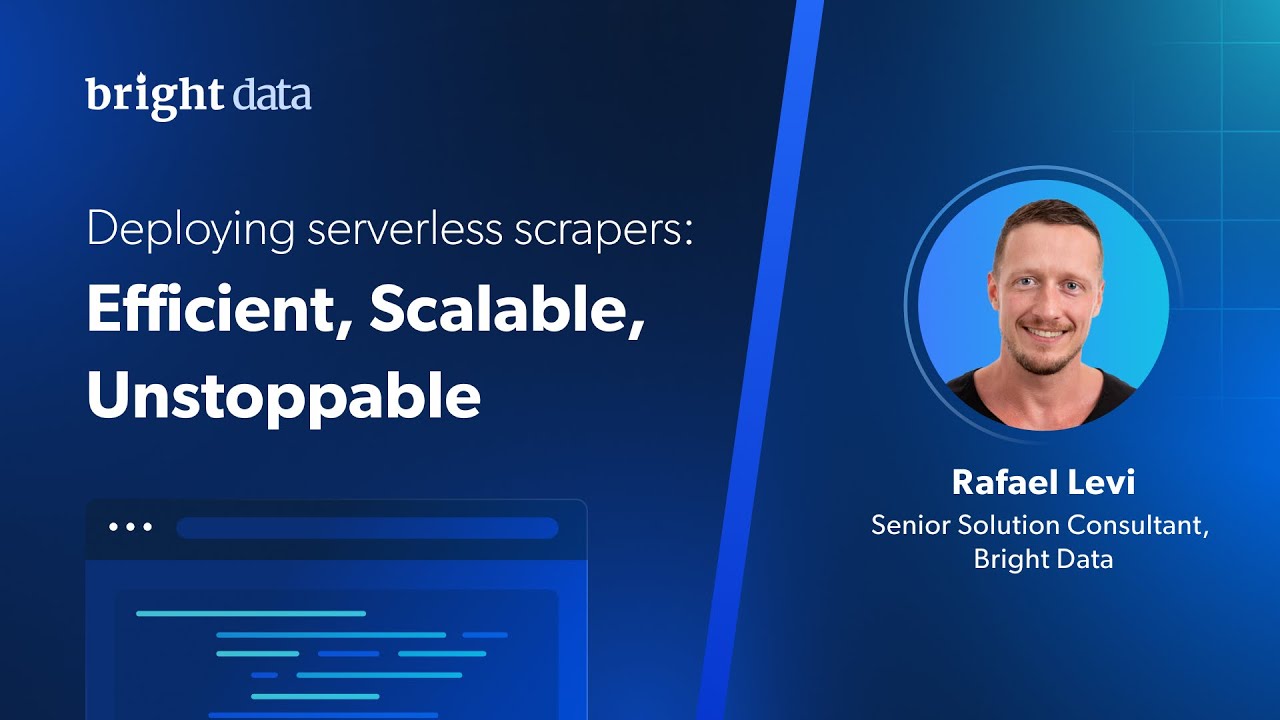 bright data

Deploying serverless scrapers:

Efficient, Scalable, Unstoppable

Rafael Levi

Senior Solution Consultant, Bright Data